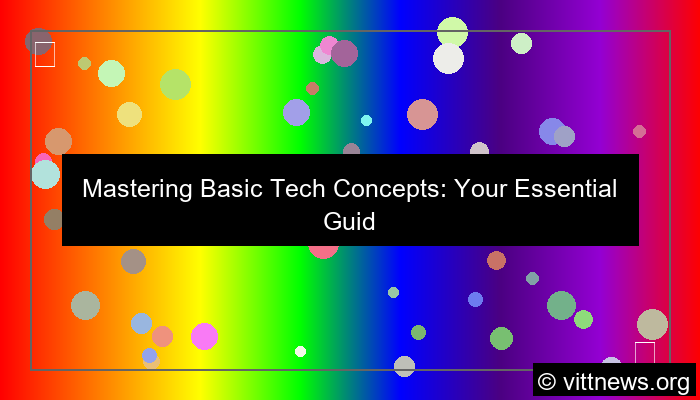 Mastering Basic Tech Concepts: Your Essential Guid

© vittnews.org